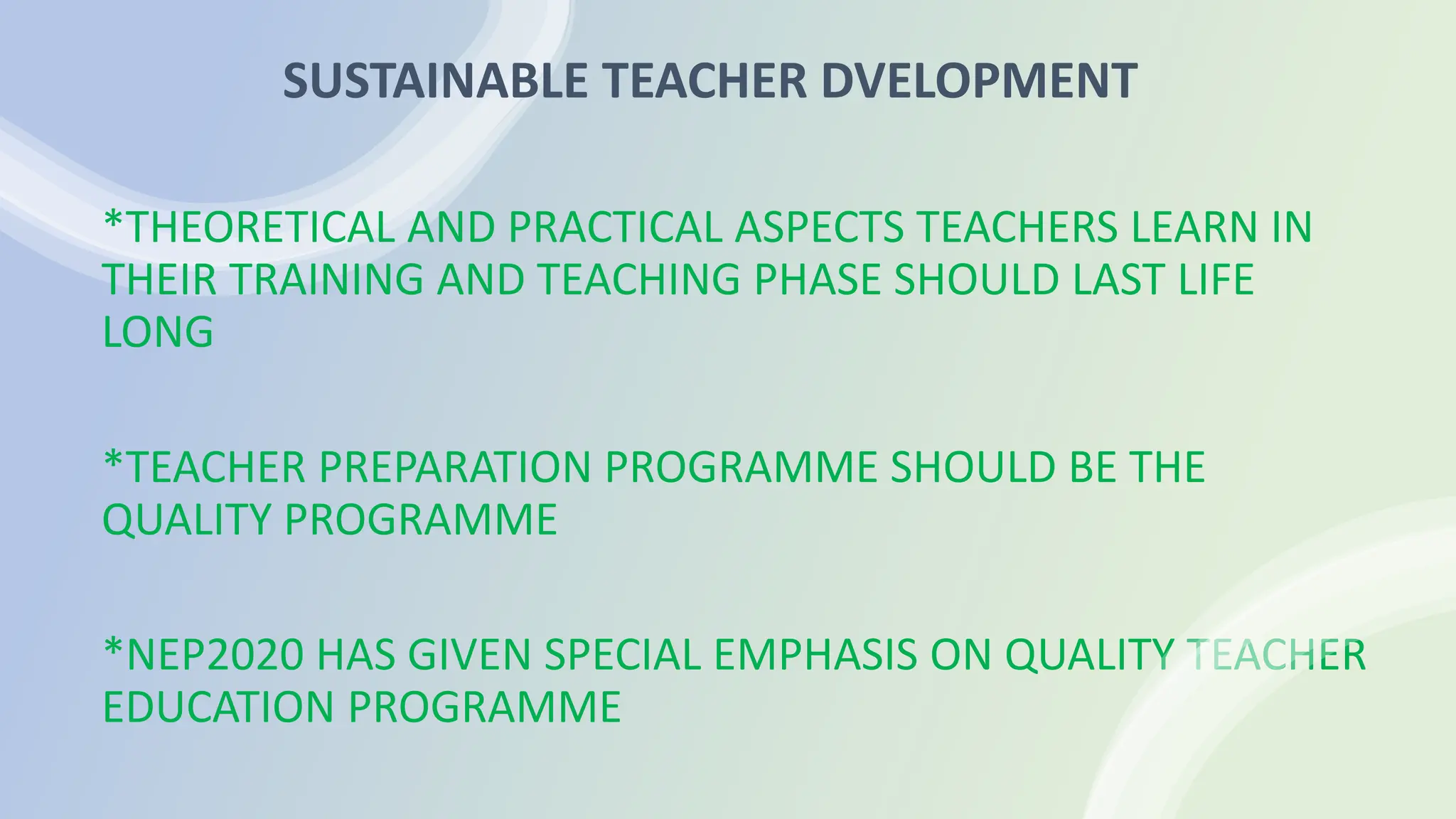 SUSTAINABLE TEACHER DVELOPMENT

*THEORETICAL AND PRACTICAL ASPECTS TEACHERS LEARN IN THEIR TRAINING AND TEACHING PHASE SHOULD LAST LIFE LONG

*TEACHER PREPARATION PROGRAMME SHOULD BE THE QUALITY PROGRAMME

*NEP2020 HAS GIVEN SPECIAL EMPHASIS ON QUALITY TEACHER EDUCATION PROGRAMME